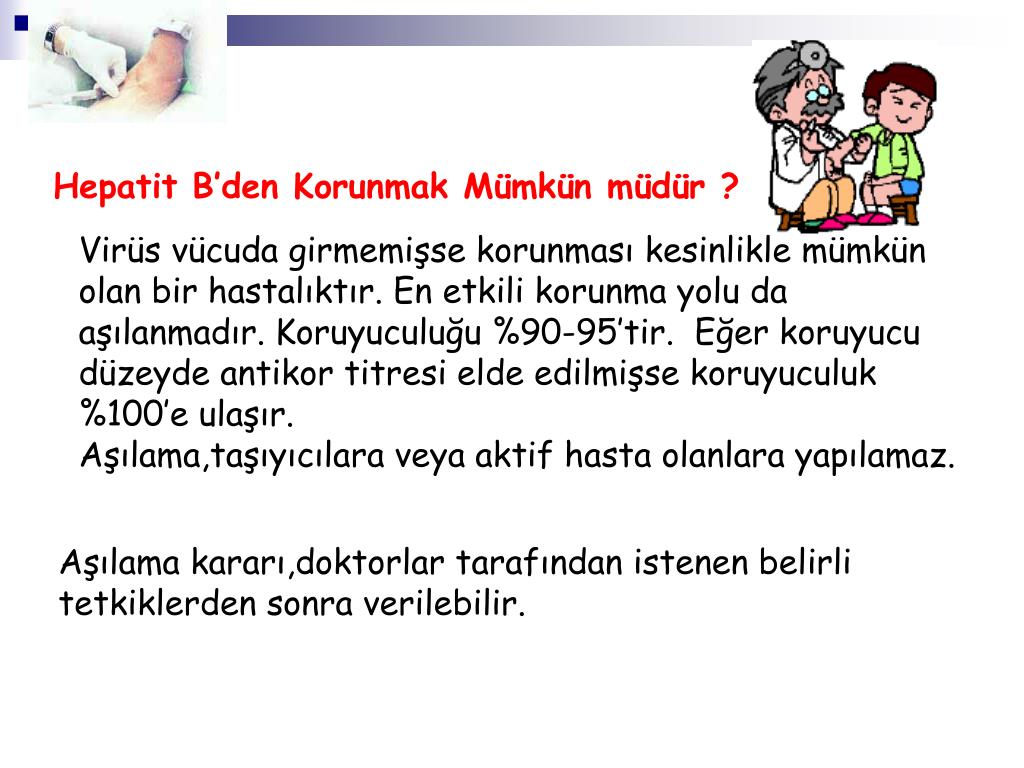 Hepatit B’den Korunmak Mümkün müdür ?

Virüs vücuda girmemişse korunması kesinlikle mümkün olan bir hastalıktır. En etkili korunma yolu da aşılanmadır. Koruyuculuğu %90-95’tir. Eğer koruyucu düzeyde antikor titresi elde edilmişse koruyuculuk %100’e ulaşır.
Aşılama,taşıyıcılara veya aktif hasta olanlara yapılamaz.

Aşılama kararı,doktorlar tarafından istenen belirli tetkiklerden sonra verilebilir.